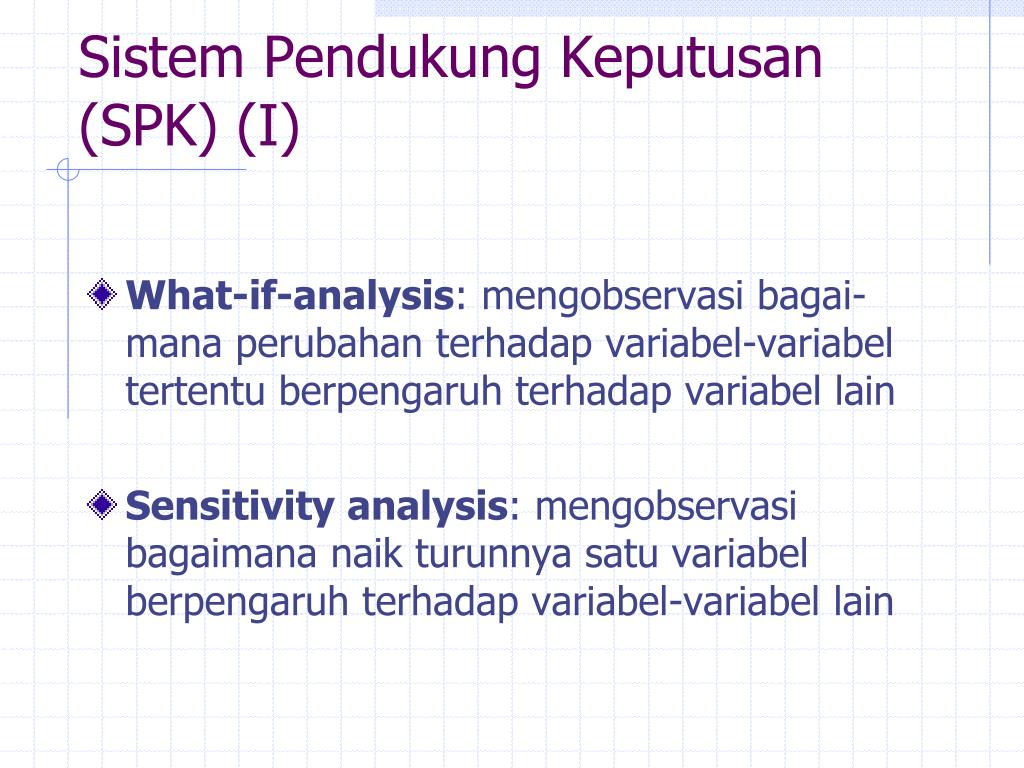 Sistem Pendukung Keputusan (SPK) (I)

What-if-analysis: mengobservasi bagaimana perubahan terhadap variabel-variabel tertentu berpengaruh terhadap variabel lain

Sensitivity analysis: mengobservasi bagaimana naik turunnya satu variabel berpengaruh terhadap variabel-variabel lain